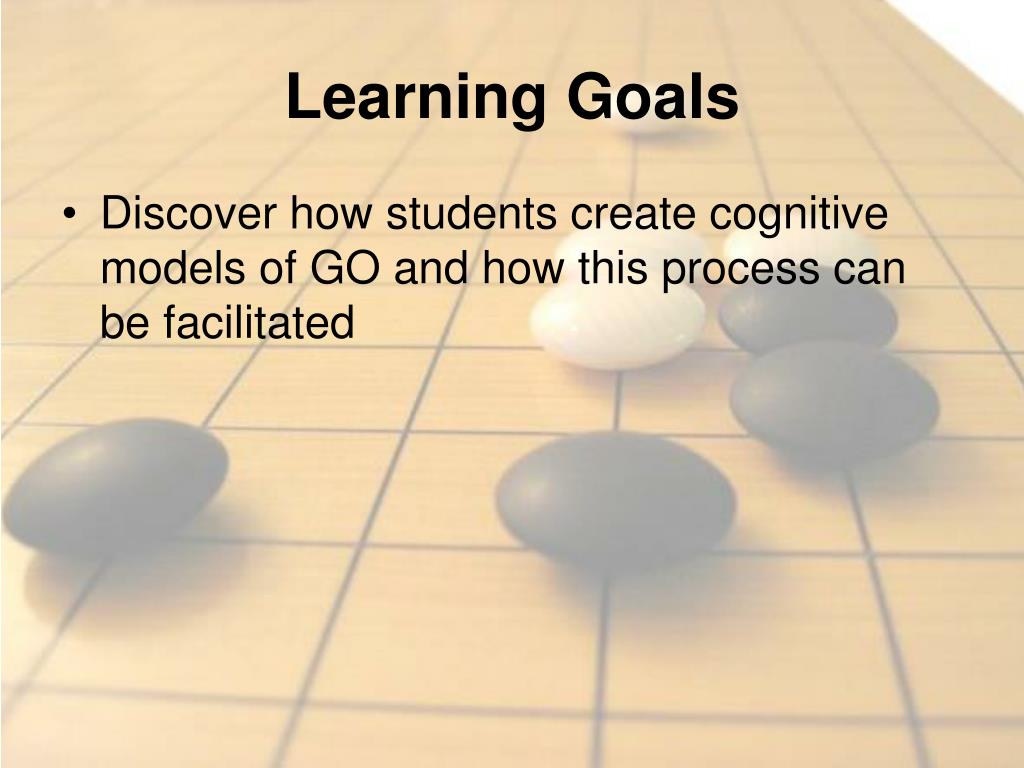 Learning Goals

• Discover how students create cognitive models of GO and how this process can be facilitated